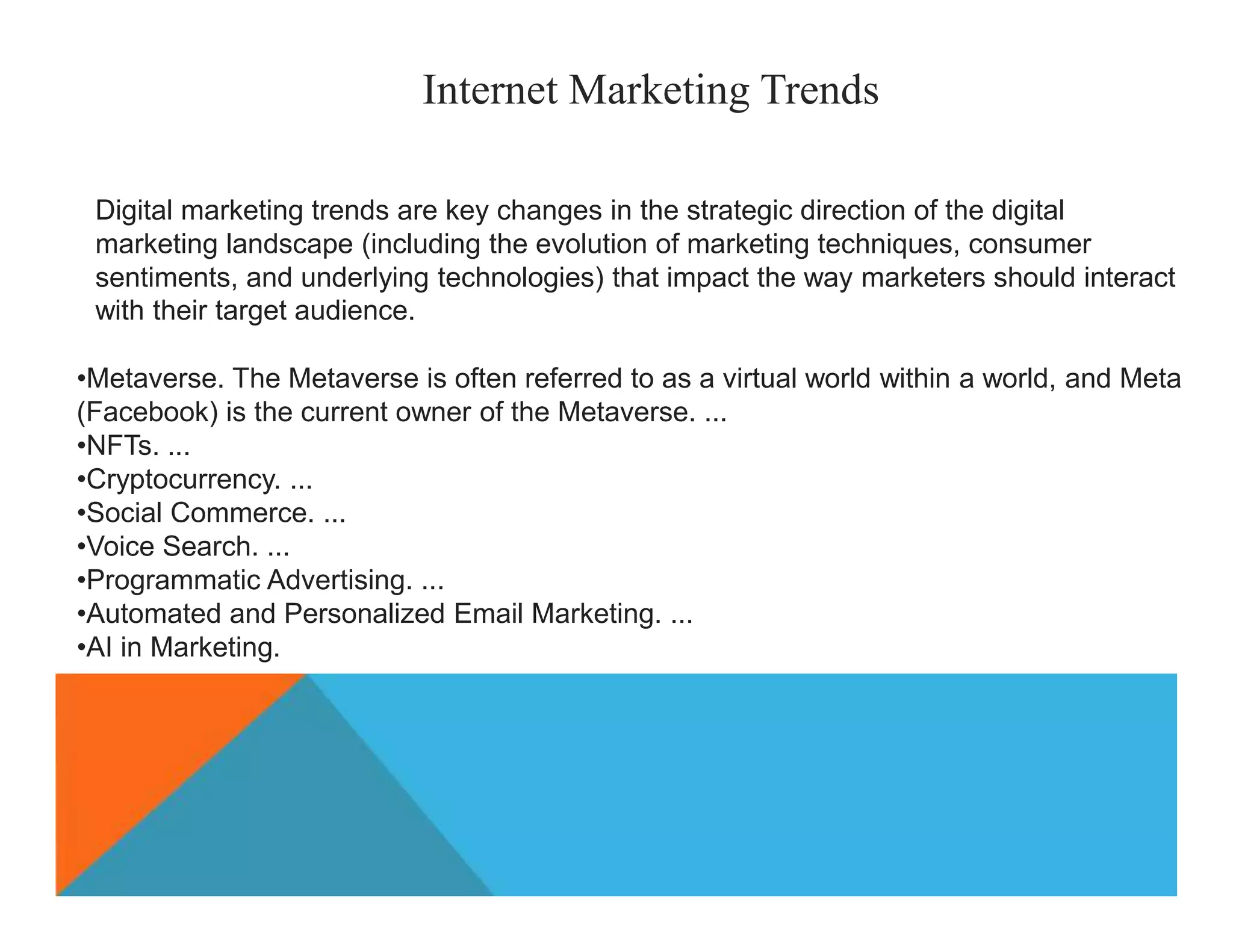 Internet Marketing Trends

Digital marketing trends are key changes in the strategic direction of the digital marketing landscape (including the evolution of marketing techniques, consumer sentiments, and underlying technologies) that impact the way marketers should interact with their target audience.

•Metaverse. The Metaverse is often referred to as a virtual world within a world, and Meta (Facebook) is the current owner of the Metaverse. ...
•NFTs. ...
•Cryptocurrency. ...
•Social Commerce. ...
•Voice Search. ...
•Programmatic Advertising. ...
•Automated and Personalized Email Marketing. ...
•AI in Marketing.